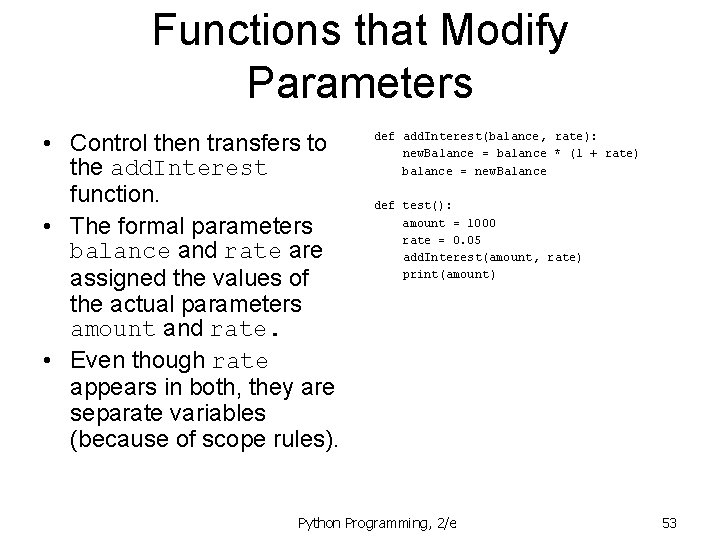 Functions that Modify Parameters

• Control then transfers to the addInterest function.
• The formal parameters balance and rate are assigned the values of the actual parameters amount and rate.
• Even though rate appears in both, they are separate variables (because of scope rules).

def addInterest(balance, rate):
    newBalance = balance * (1 + rate)
    balance = newBalance

def test():
    amount = 1000
    rate = 0.05
    addInterest(amount, rate)
    print(amount)

Python Programming, 2/e

53